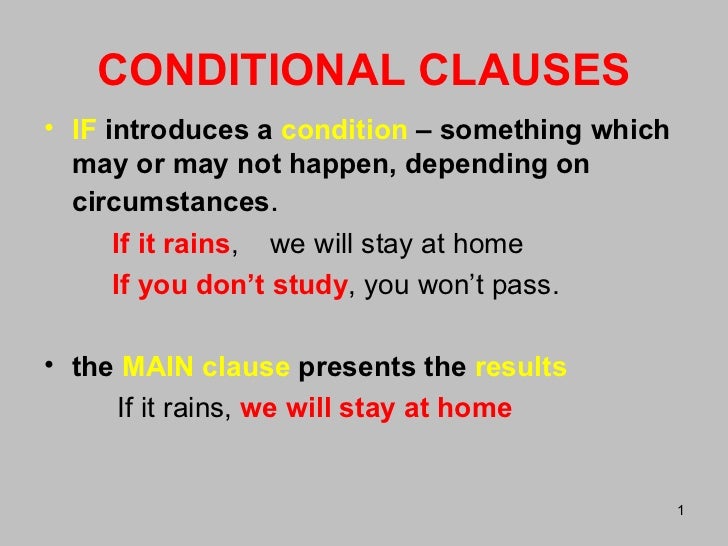 CONDITIONAL CLAUSES

• IF introduces a condition – something which may or may not happen, depending on circumstances.

If it rains, we will stay at home

If you don't study, you won't pass.

• the MAIN clause presents the results

If it rains, we will stay at home

1